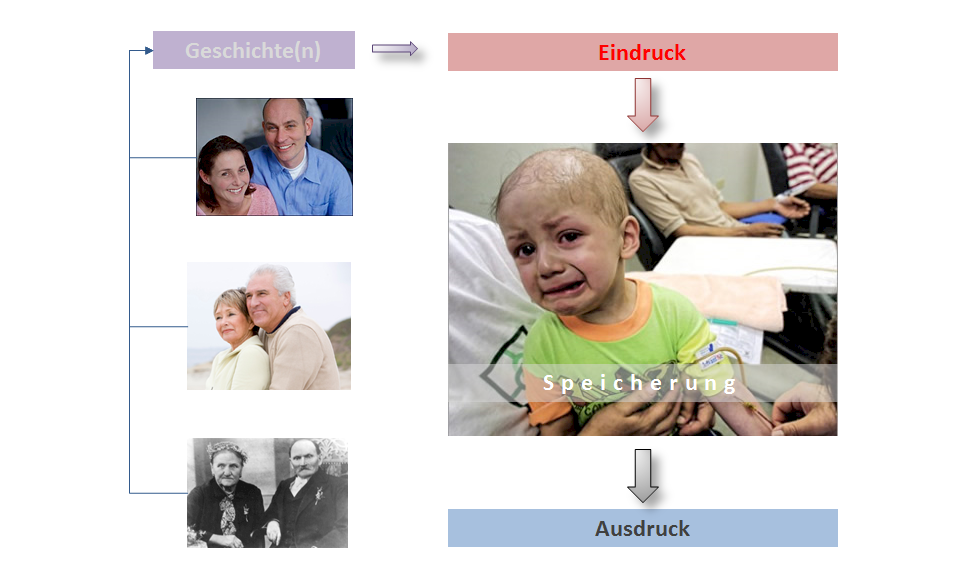 Geschichte(n)

Eindruck

Speicherung

Ausdruck